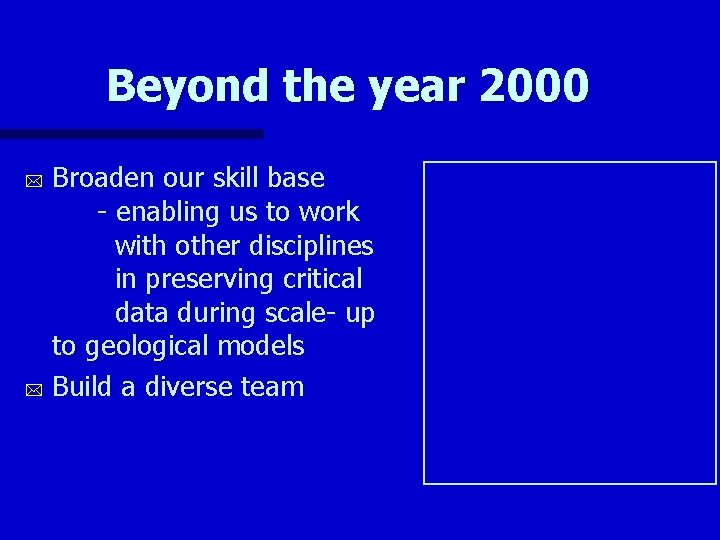 Beyond the year 2000

Broaden our skill base
- enabling us to work with other disciplines in preserving critical data during scale- up to geological models

Build a diverse team